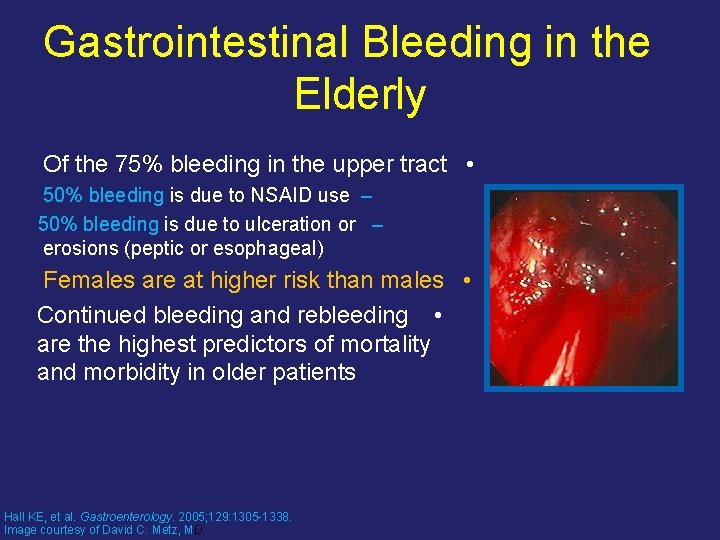 Gastrointestinal Bleeding in the Elderly

Of the 75% bleeding in the upper tract •

50% bleeding is due to NSAID use –

50% bleeding is due to ulceration or – erosions (peptic or esophageal)

Females are at higher risk than males •

Continued bleeding and rebleeding • are the highest predictors of mortality and morbidity in older patients

Hall KE, et al. Gastroenterology. 2005;129:1305-1338.
Image courtesy of David C. Metz, MD.